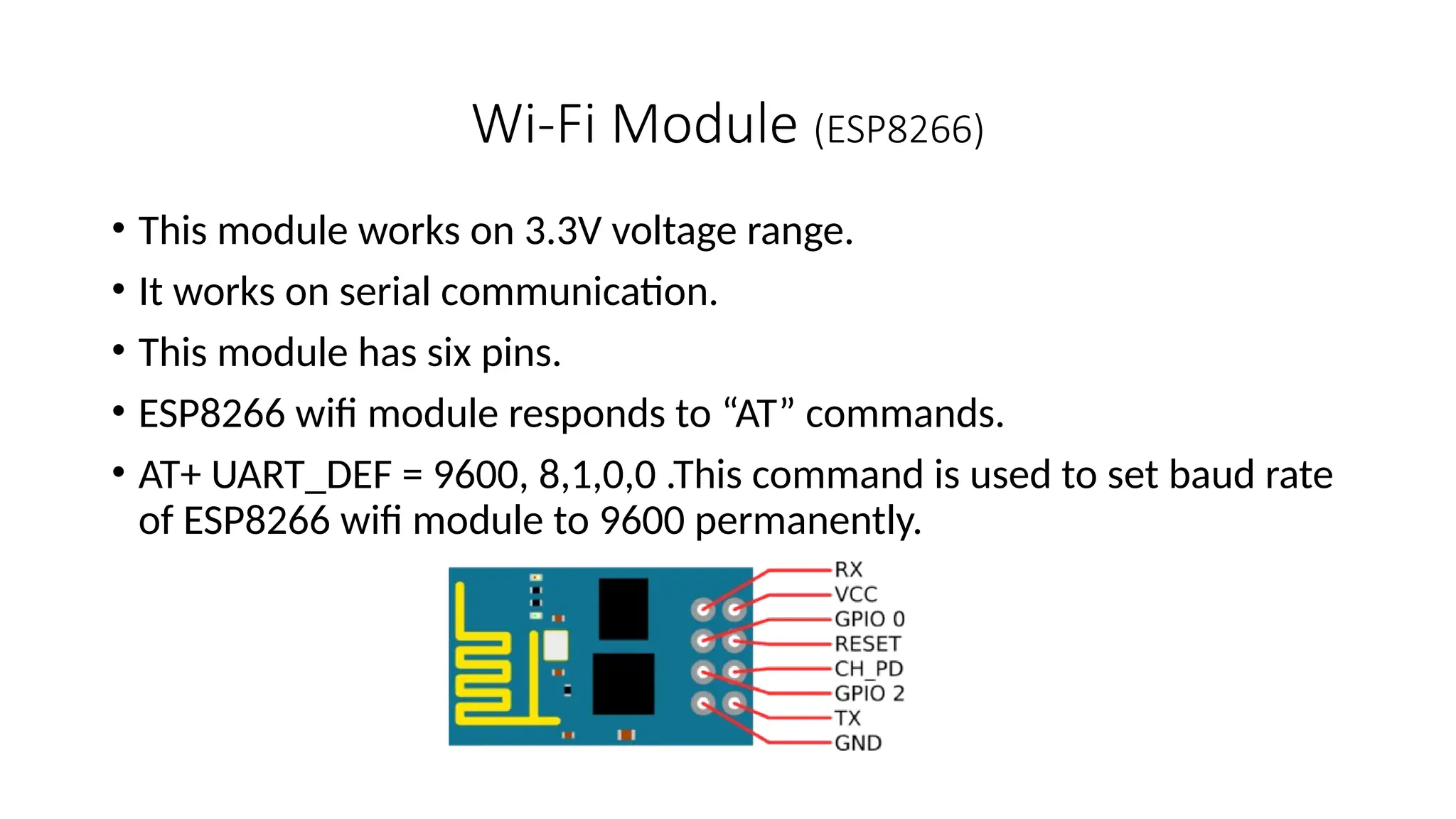 Wi-Fi Module (ESP8266)

• This module works on 3.3V voltage range.

• It works on serial communication.

• This module has six pins.

• ESP8266 wifi module responds to “AT” commands.

• AT+ UART_DEF = 9600, 8,1,0,0 .This command is used to set baud rate of ESP8266 wifi module to 9600 permanently.

RX
VCC
GPIO 0
RESET
CH_PD
GPIO 2
TX
GND